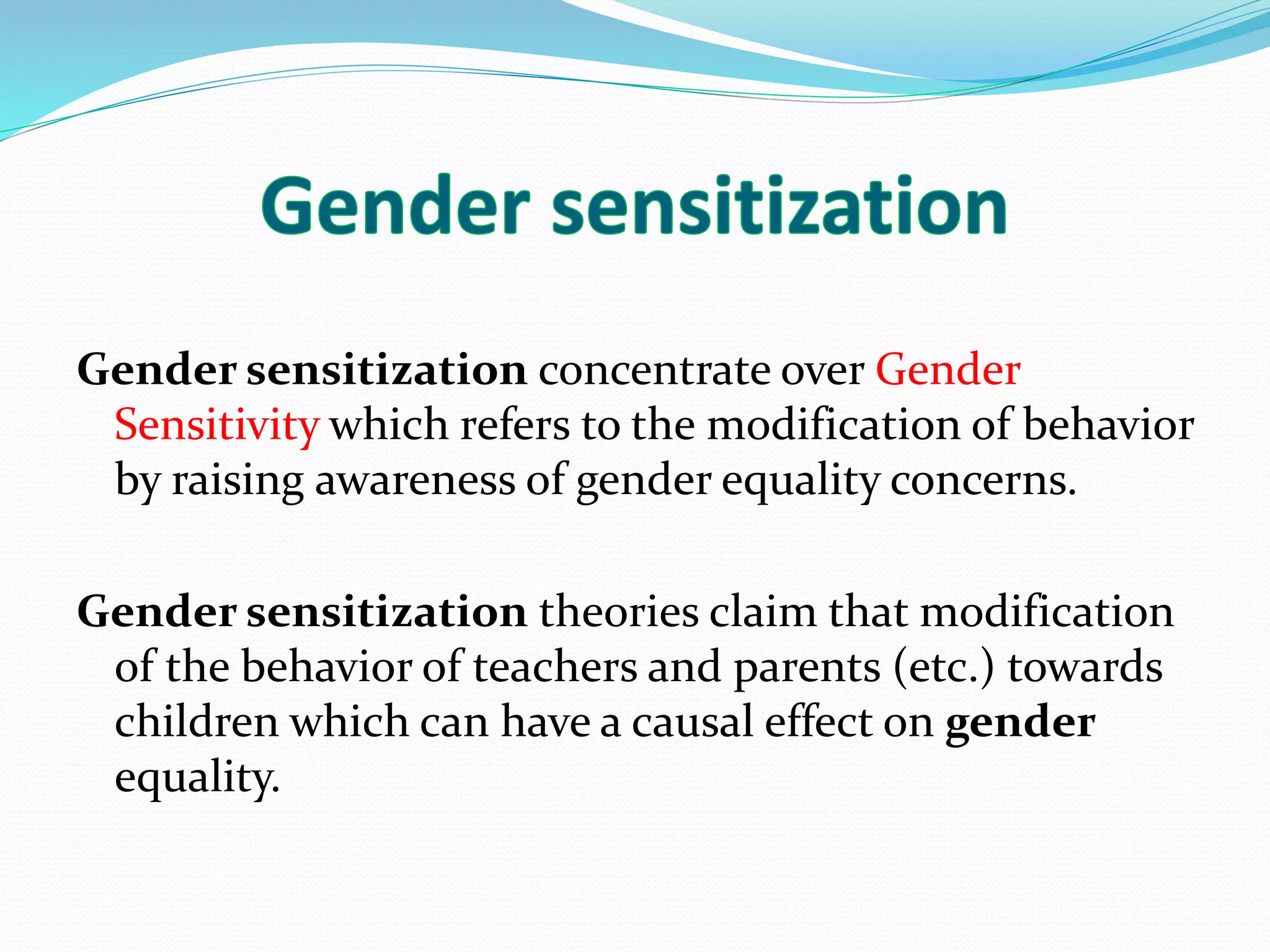 Gender sensitization

Gender sensitization concentrate over Gender Sensitivity which refers to the modification of behavior by raising awareness of gender equality concerns.

Gender sensitization theories claim that modification of the behavior of teachers and parents (etc.) towards children which can have a causal effect on gender equality.